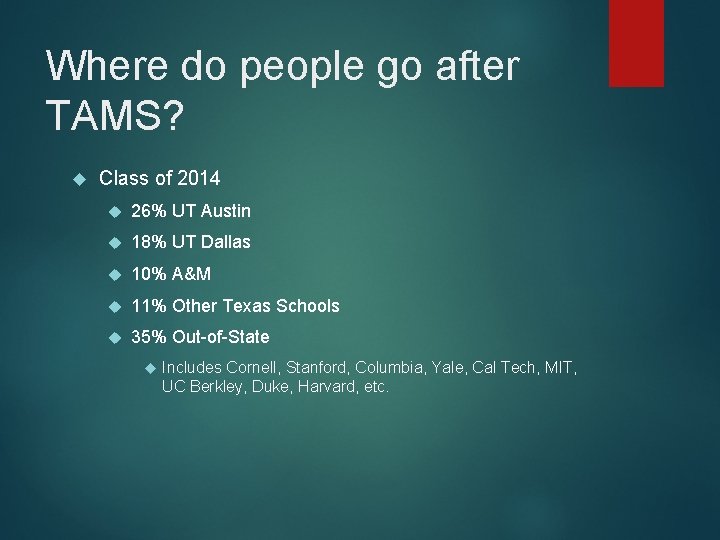 Where do people go after TAMS?

Class of 2014

26% UT Austin

18% UT Dallas

10% A&M

11% Other Texas Schools

35% Out-of-State

Includes Cornell, Stanford, Columbia, Yale, Cal Tech, MIT, UC Berkley, Duke, Harvard, etc.